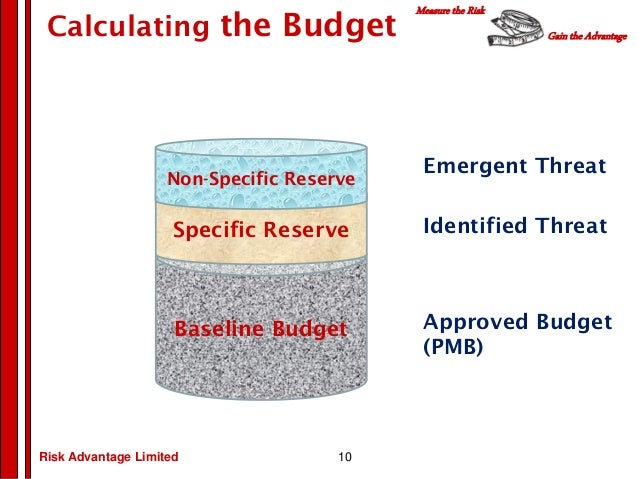 Calculating the Budget

Measure the Risk

Gain the Advantage

Non-Specific Reserve

Specific Reserve

Baseline Budget

Emergent Threat

Identified Threat

Approved Budget (PMB)

Risk Advantage Limited

10